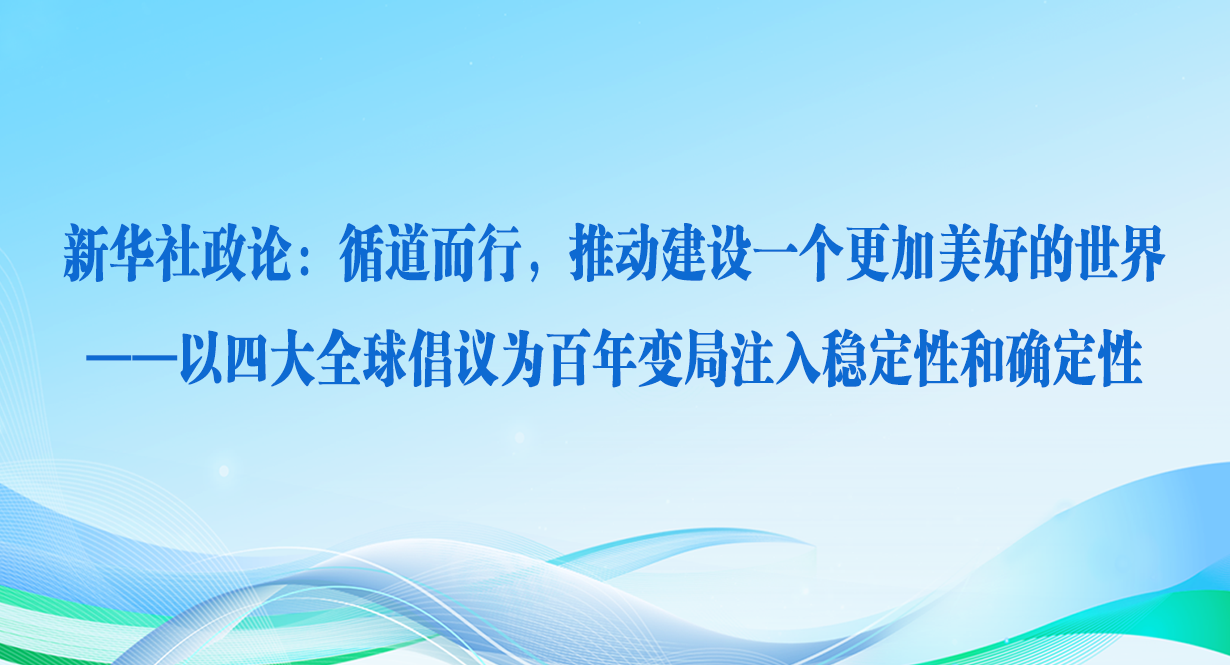 新华社政论：循道而行，推动建设一个更加美好的世界
——以四大全球倡议为百年变局注入稳定性和确定性